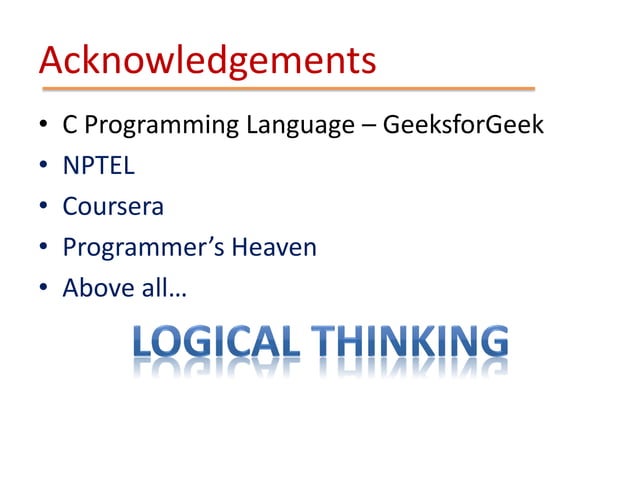 Acknowledgements

• C Programming Language – GeeksforGeek
• NPTEL
• Coursera
• Programmer's Heaven
• Above all…

LOGICAL THINKING